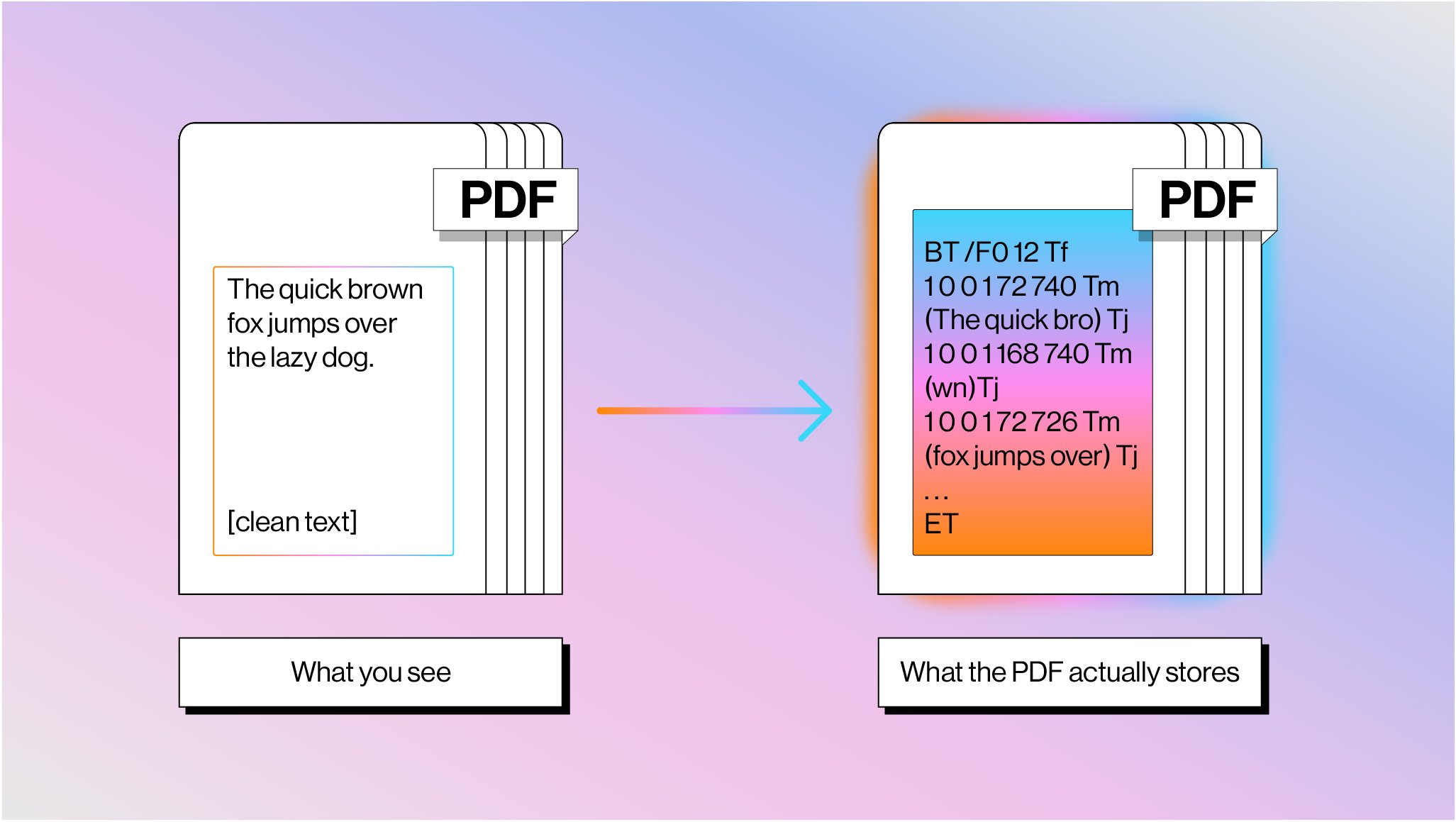 PDF

The quick brown fox jumps over the lazy dog.

[clean text]

What you see

PDF

BT /F0 12 Tf
1 0 0 1 72 740 Tm
(The quick bro) Tj
1 0 0 1 168 740 Tm
(wn)Tj
1 0 0 1 72 726 Tm
(fox jumps over) Tj
...
ET

What the PDF actually stores